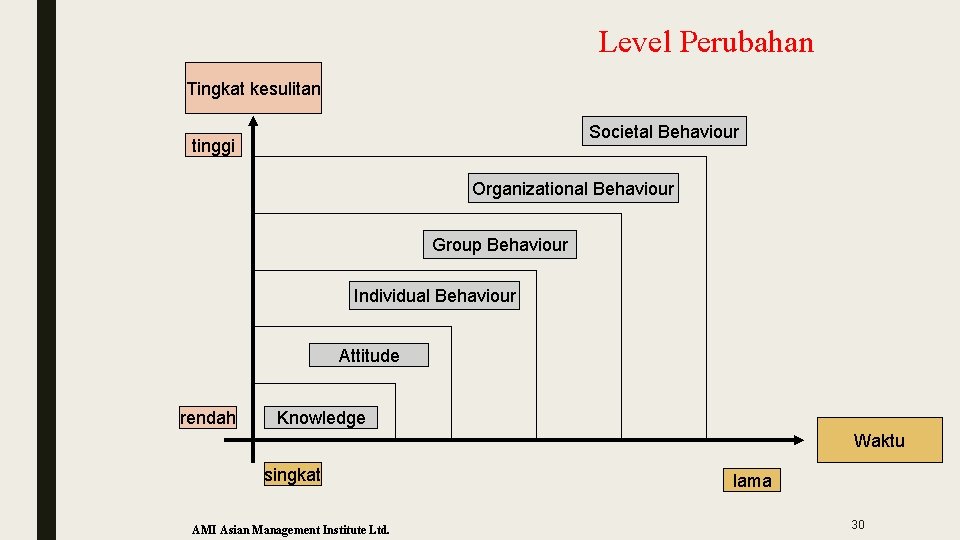 Level Perubahan

Tingkat kesulitan

tinggi

Societal Behaviour

Organizational Behaviour

Group Behaviour

Individual Behaviour

Attitude

rendah

Knowledge

Waktu

singkat

lama

AMI Asian Management Institute Ltd.

30